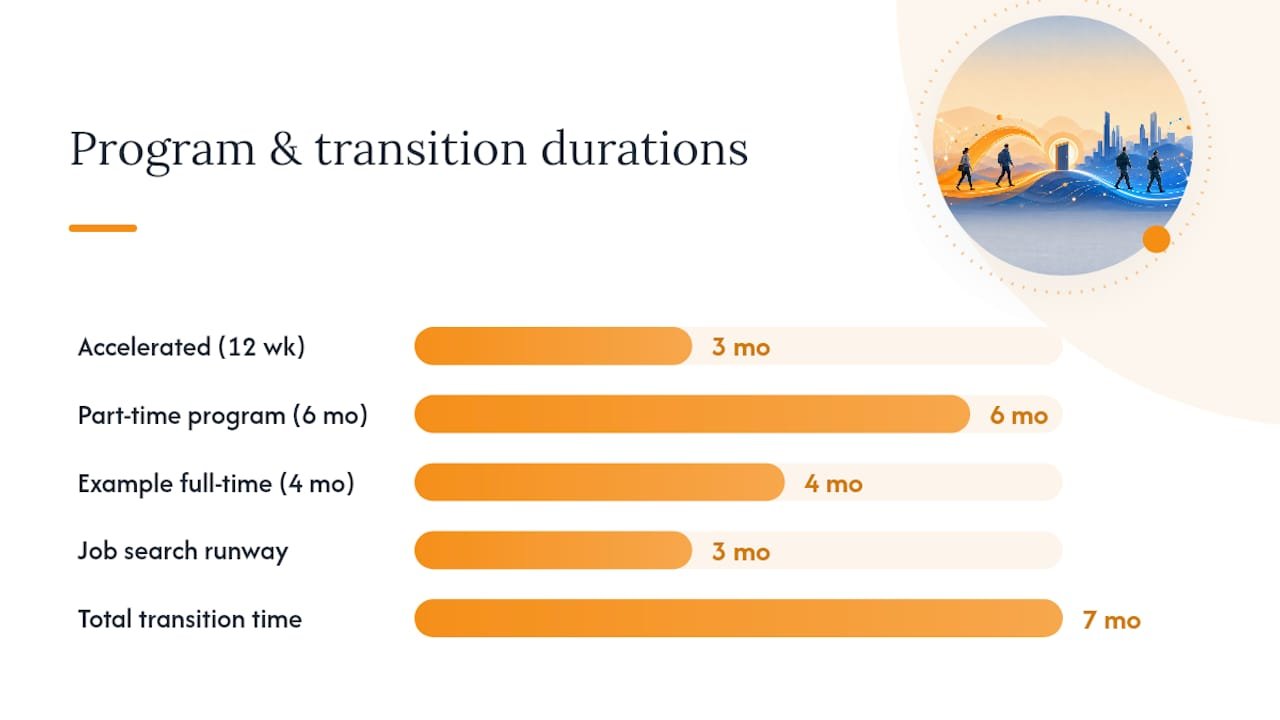 Program & transition durations

Accelerated (12 wk) 3 mo

Part-time program (6 mo) 6 mo

Example full-time (4 mo) 4 mo

Job search runway 3 mo

Total transition time 7 mo